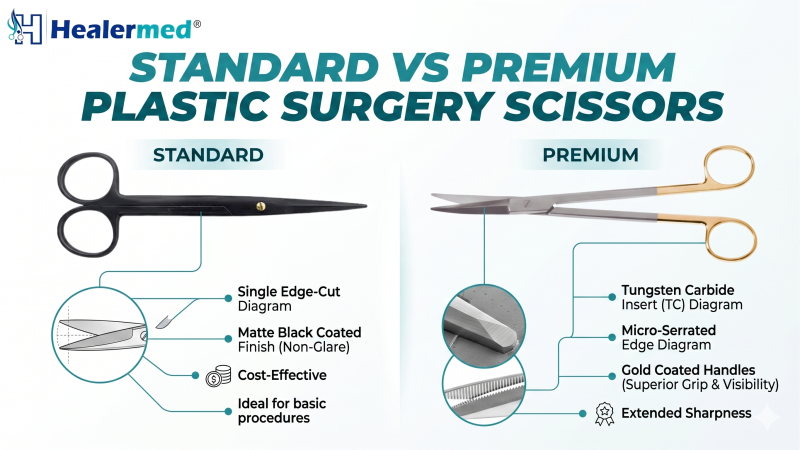 Healermed®

STANDARD VS PREMIUM PLASTIC SURGERY SCISSORS

STANDARD

Single Edge-Cut Diagram

Matte Black Coated Finish (Non-Glare)

Cost-Effective

Ideal for basic procedures

PREMIUM

Tungsten Carbide Insert (TC) Diagram

Micro-Serrated Edge Diagram

Gold Coated Handles (Superior Grip & Visibility)

Extended Sharpness